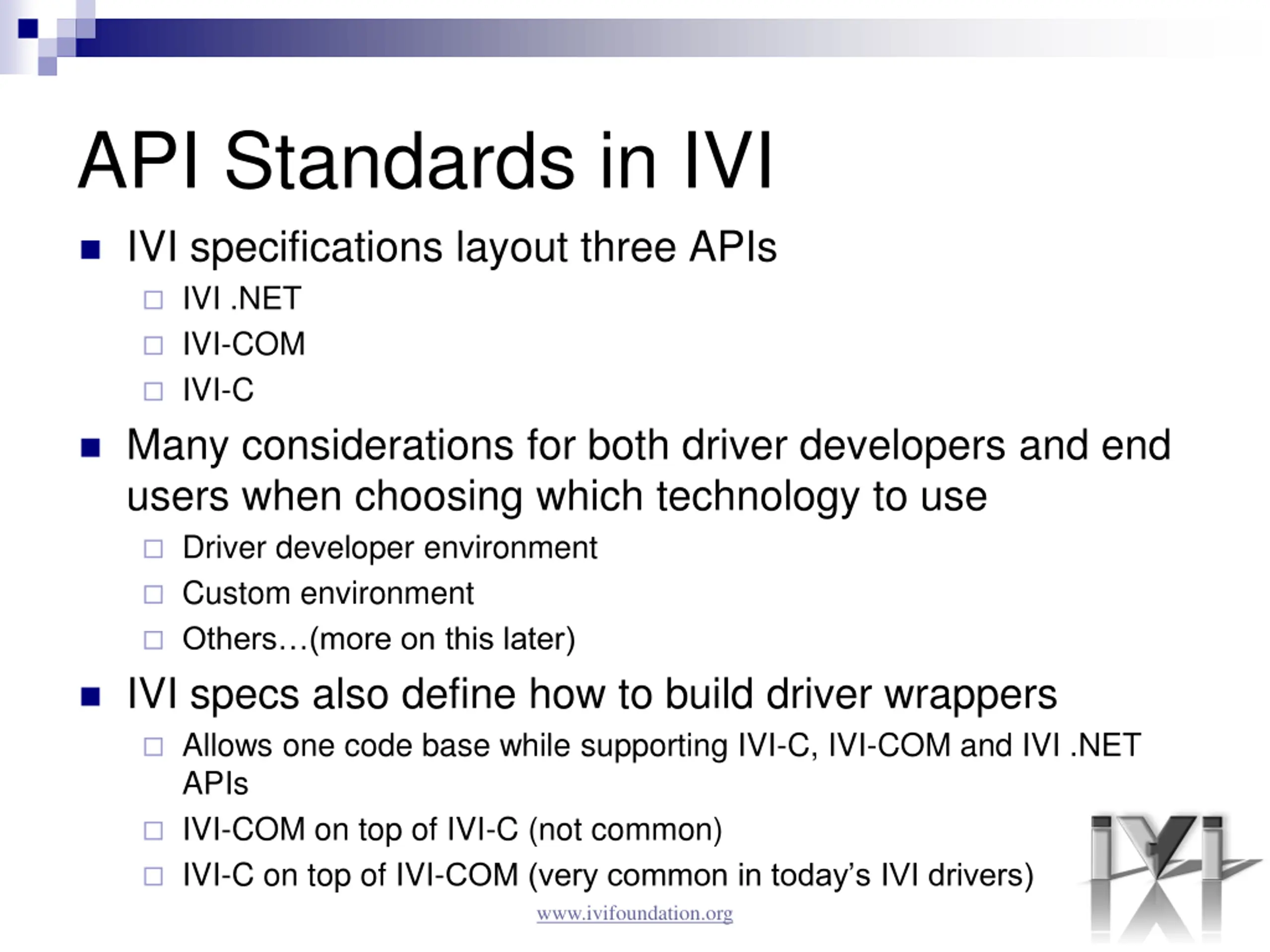 API Standards in IVI

IVI specifications layout three APIs

IVI .NET

IVI-COM

IVI-C

Many considerations for both driver developers and end users when choosing which technology to use

Driver developer environment

Custom environment

Others…(more on this later)

IVI specs also define how to build driver wrappers

Allows one code base while supporting IVI-C, IVI-COM and IVI .NET APIs

IVI-COM on top of IVI-C (not common)

IVI-C on top of IVI-COM (very common in today's IVI drivers)

www.ivifoundation.org

IVI